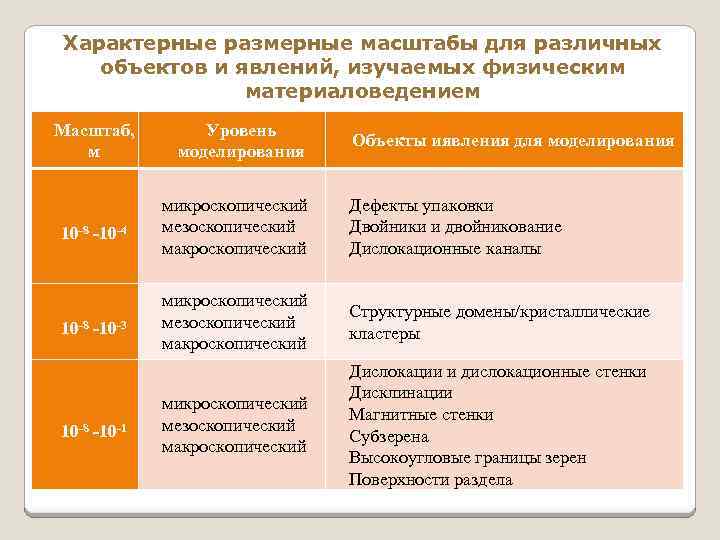 Характерные размерные масштабы для различных объектов и явлений, изучаемых физическим материаловедением

| Масштаб, м | Уровень моделирования | Объекты иявления для моделирования |
|---|---|---|
| $10^{-8}$ -$10^{-4}$ | микроскопический мезоскопический макроскопический | Дефекты упаковки Двойники и двойникование Дислокационные каналы |
| $10^{-8}$ -$10^{-3}$ | микроскопический мезоскопический макроскопический | Структурные домены/кристаллические кластеры |
| $10^{-8}$ -$10^{-1}$ | микроскопический мезоскопический макроскопический | Дислокации и дислокационные стенки Дисклинации Магнитные стенки Субзерена Высокоугловые границы зерен Поверхности раздела |